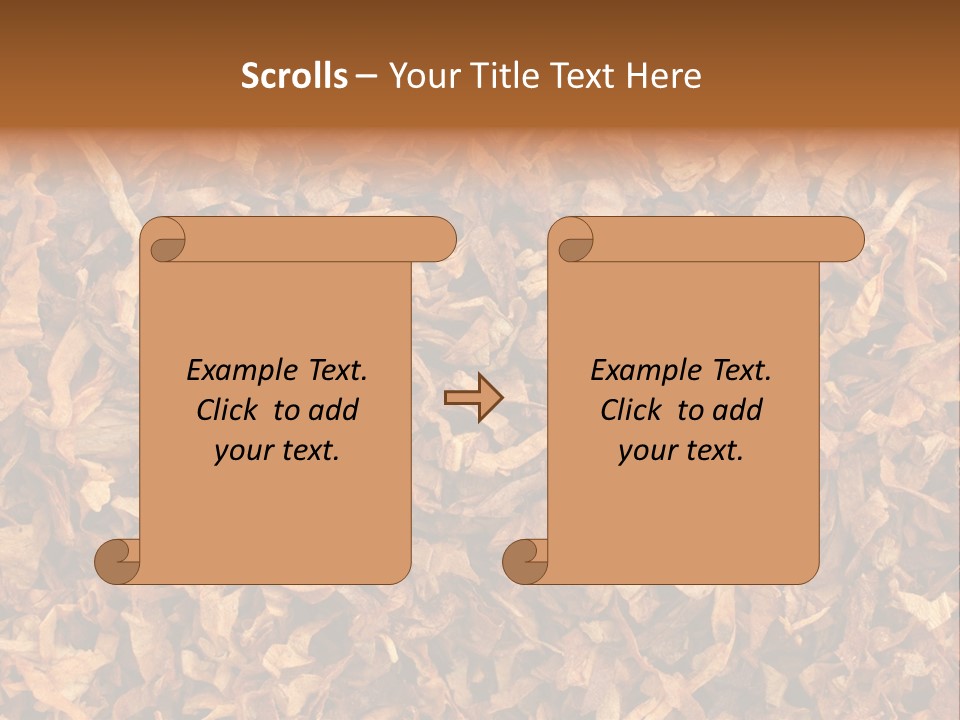 Scrolls – Your Title Text Here

Example Text. Click to add your text.

Example Text. Click to add your text.